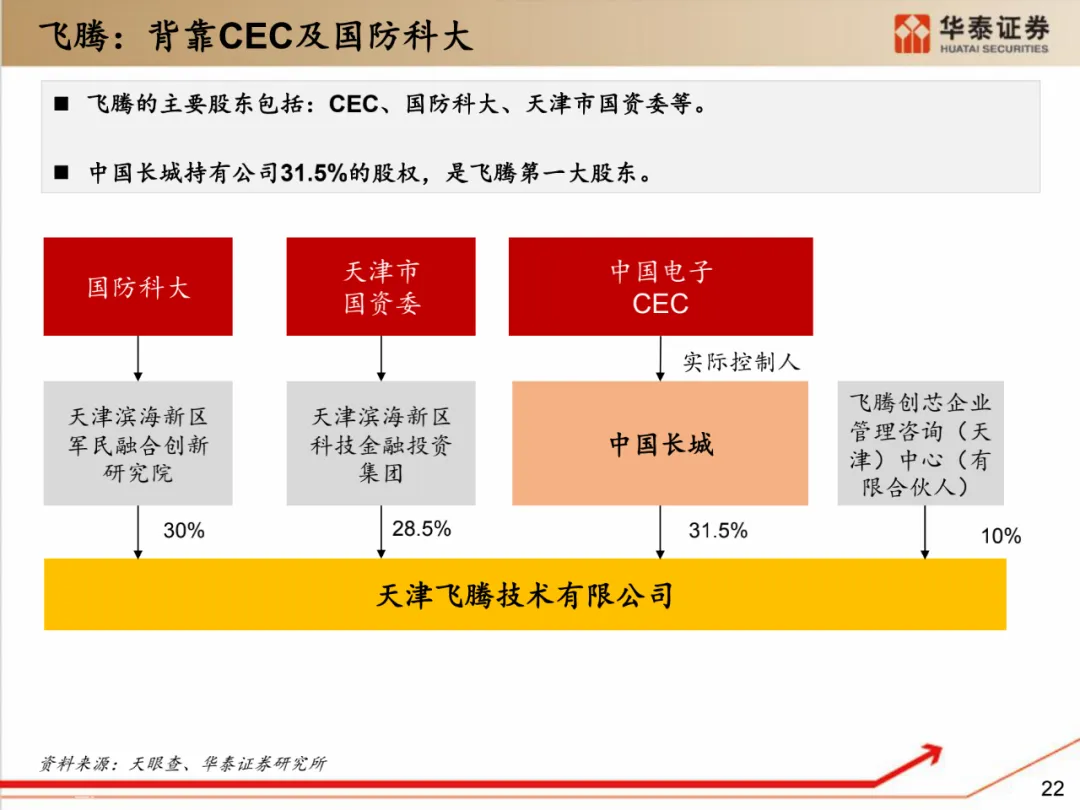 飞腾：背靠CEC及国防科大

华泰证券
HUATAI SECURITIES

■ 飞腾的主要股东包括：CEC、国防科大、天津市国资委等。

■ 中国长城持有公司31.5%的股权，是飞腾第一大股东。

国防科大

天津市国资委

中国电子 CEC

实际控制人

天津滨海新区军民融合创新研究院

天津滨海新区科技金融投资集团

中国长城

飞腾创芯企业管理咨询（天津）中心（有限合伙人）

30%

28.5%

31.5%

10%

天津飞腾技术有限公司

资料来源：天眼查、华泰证券研究所

22